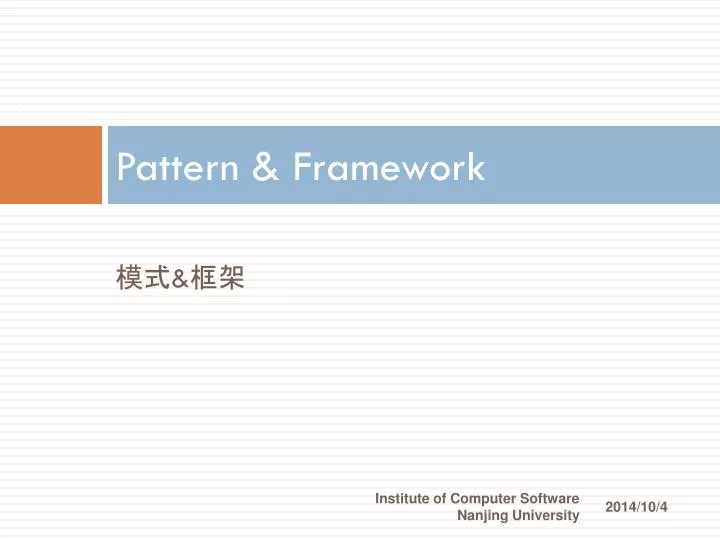 Pattern & Framework

模式&框架

Institute of Computer Software
Nanjing University

2014/10/4